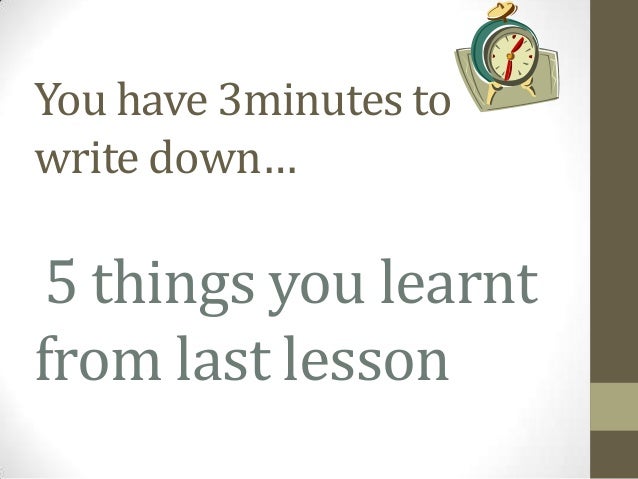 You have 3minutes to write down…

5 things you learnt from last lesson